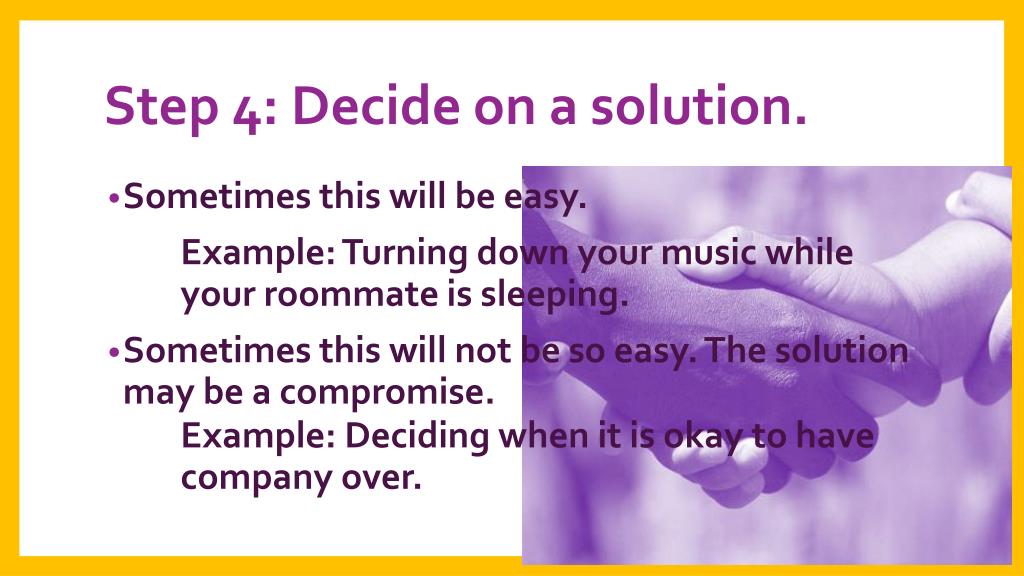 Step 4: Decide on a solution.

•Sometimes this will be easy.

Example: Turning down your music while your roommate is sleeping.

•Sometimes this will not be so easy. The solution may be a compromise.

Example: Deciding when it is okay to have company over.